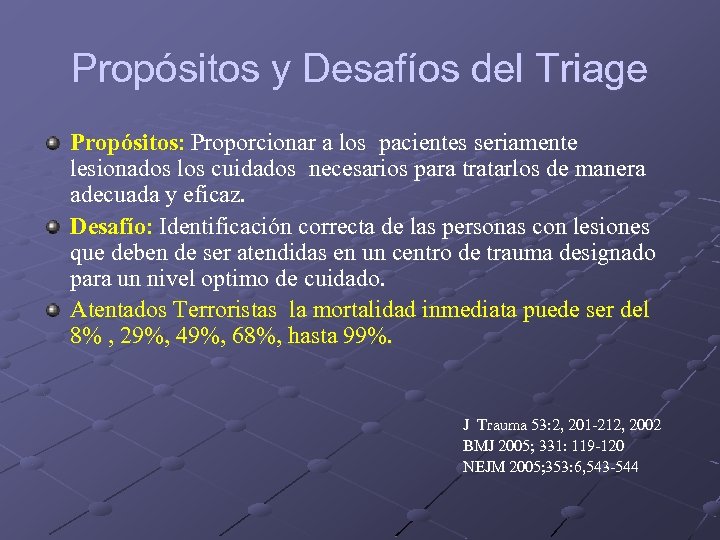 Propósitos y Desafíos del Triage

Propósitos: Proporcionar a los pacientes seriamente lesionados los cuidados necesarios para tratarlos de manera adecuada y eficaz.

Desafío: Identificación correcta de las personas con lesiones que deben de ser atendidas en un centro de trauma designado para un nivel optimo de cuidado.

Atentados Terroristas la mortalidad inmediata puede ser del 8% , 29%, 49%, 68%, hasta 99%.

J Trauma 53:2, 201-212, 2002
BMJ 2005; 331: 119-120
NEJM 2005;353:6,543-544